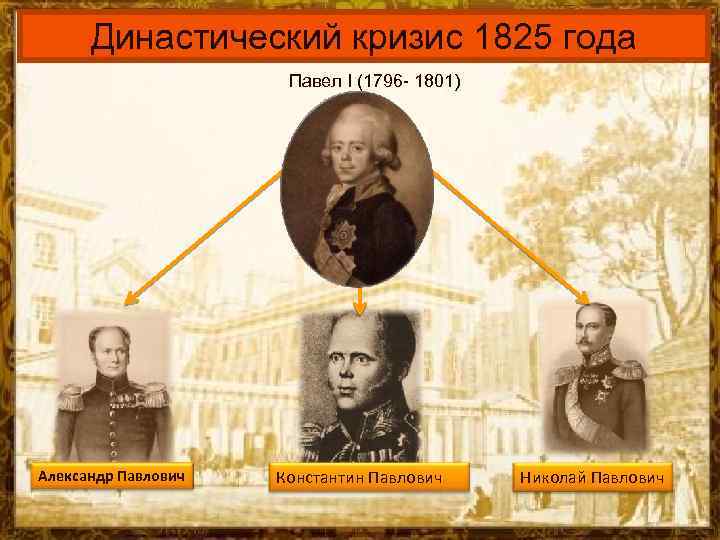 Династический кризис 1825 года

Павел I (1796- 1801)

Александр Павлович

Константин Павлович

Николай Павлович